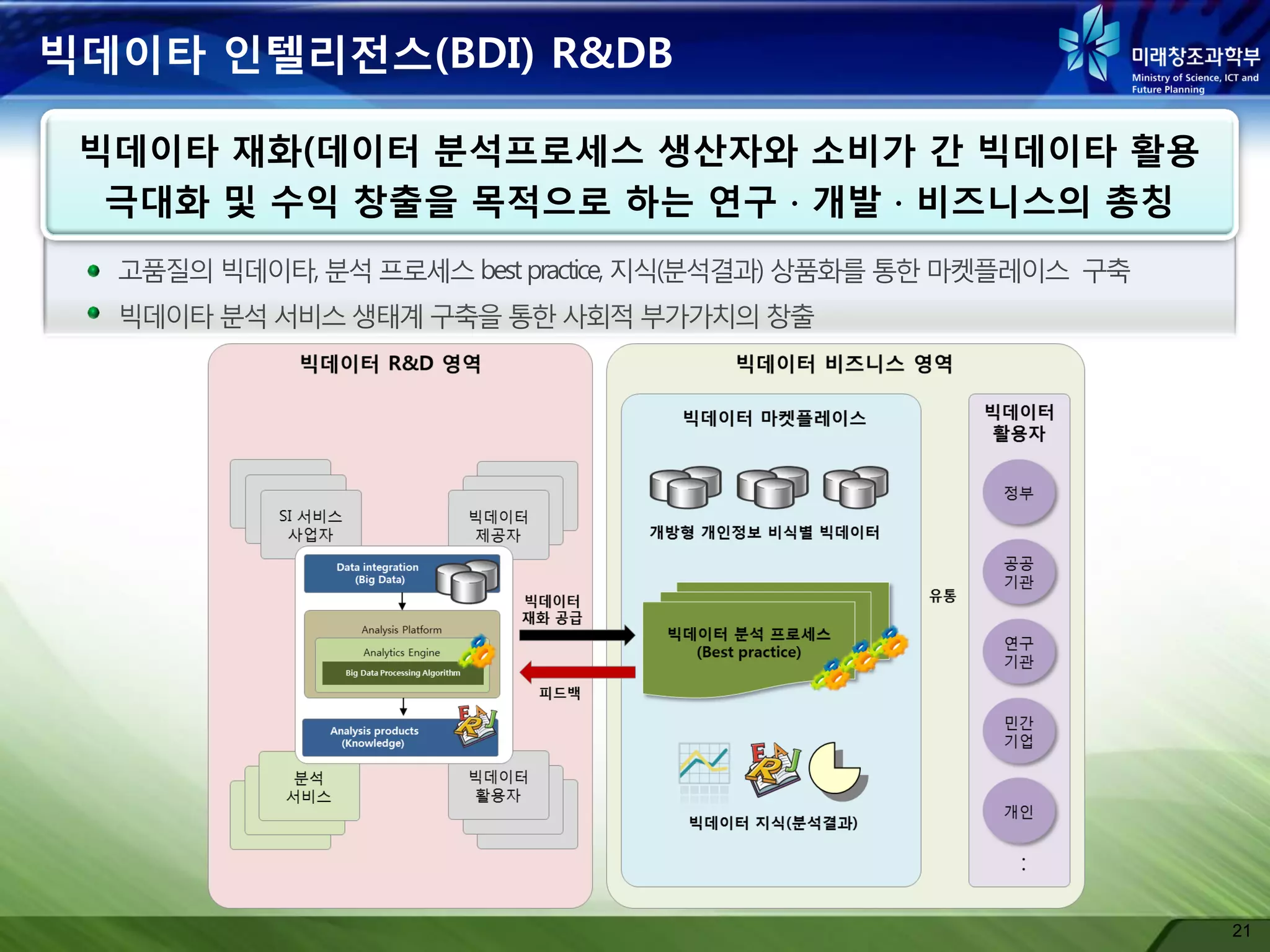 빅데이타 인텔리전스(BDI) R&DB

미래창조과학부
Ministry of Science, ICT and Future Planning

빅데이타 재화(데이터 분석프로세스 생산자와 소비가 간 빅데이타 활용 극대화 및 수익 창출을 목적으로 하는 연구 · 개발 · 비즈니스의 총칭

● 고품질의 빅데이타, 분석 프로세스 best practice, 지식(분석결과) 상품화를 통한 마켓플레이스 구축
● 빅데이타 분석 서비스 생태계 구축을 통한 사회적 부가가치의 창출

빅데이터 R&D 영역

SI 서비스 사업자

빅데이터 제공자

Data integration (Big Data)

Analysis Platform

Analytics Engine

Big Data Processing Algorithm

Analysis products (Knowledge)

분석 서비스

빅데이터 활용자

빅데이터 재화 공급

피드백

빅데이터 비즈니스 영역

빅데이터 마켓플레이스

개방형 개인정보 비식별 빅데이터

빅데이터 분석 프로세스 (Best practice)

빅데이터 지식(분석결과)

유통

빅데이터 활용자

정부

공공 기관

연구 기관

민간 기업

개인

:

21